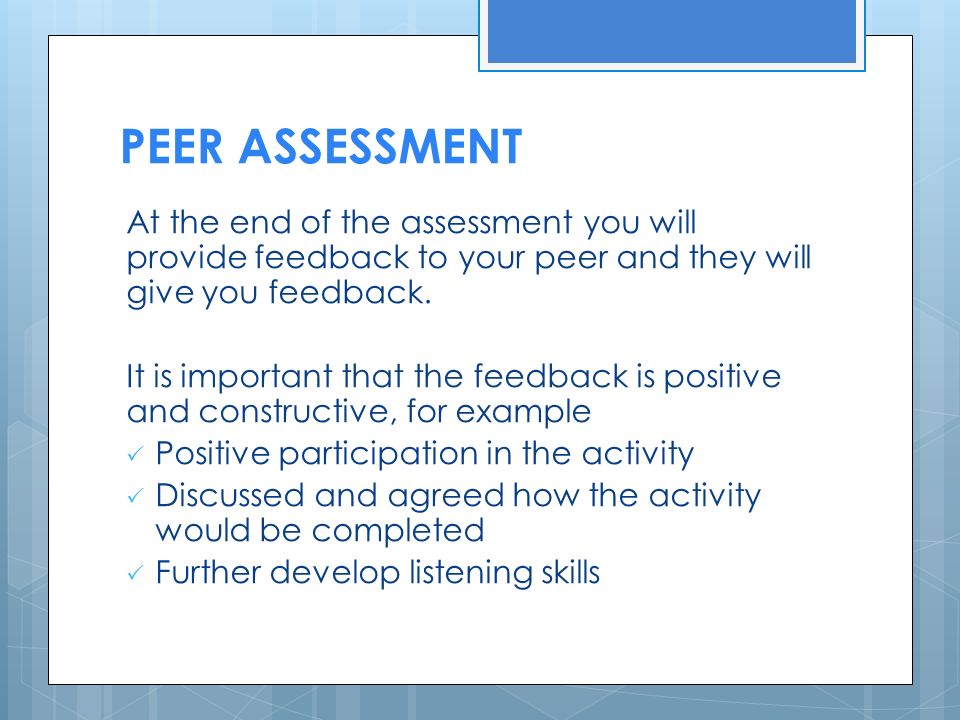 PEER ASSESSMENT

At the end of the assessment you will provide feedback to your peer and they will give you feedback.

It is important that the feedback is positive and constructive, for example

✓ Positive participation in the activity
✓ Discussed and agreed how the activity would be completed
✓ Further develop listening skills